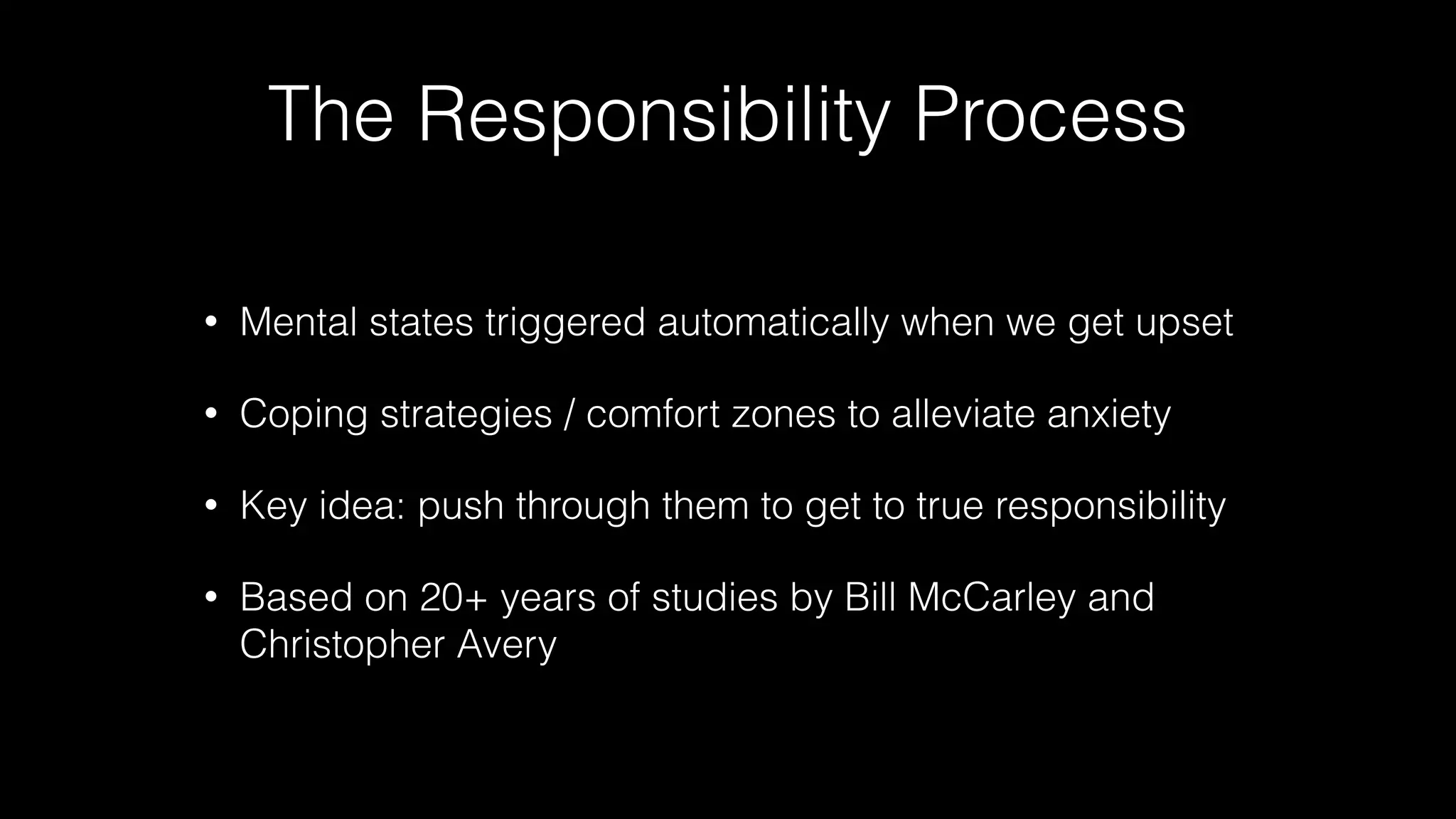 The Responsibility Process

• Mental states triggered automatically when we get upset

• Coping strategies / comfort zones to alleviate anxiety

• Key idea: push through them to get to true responsibility

• Based on 20+ years of studies by Bill McCarley and Christopher Avery